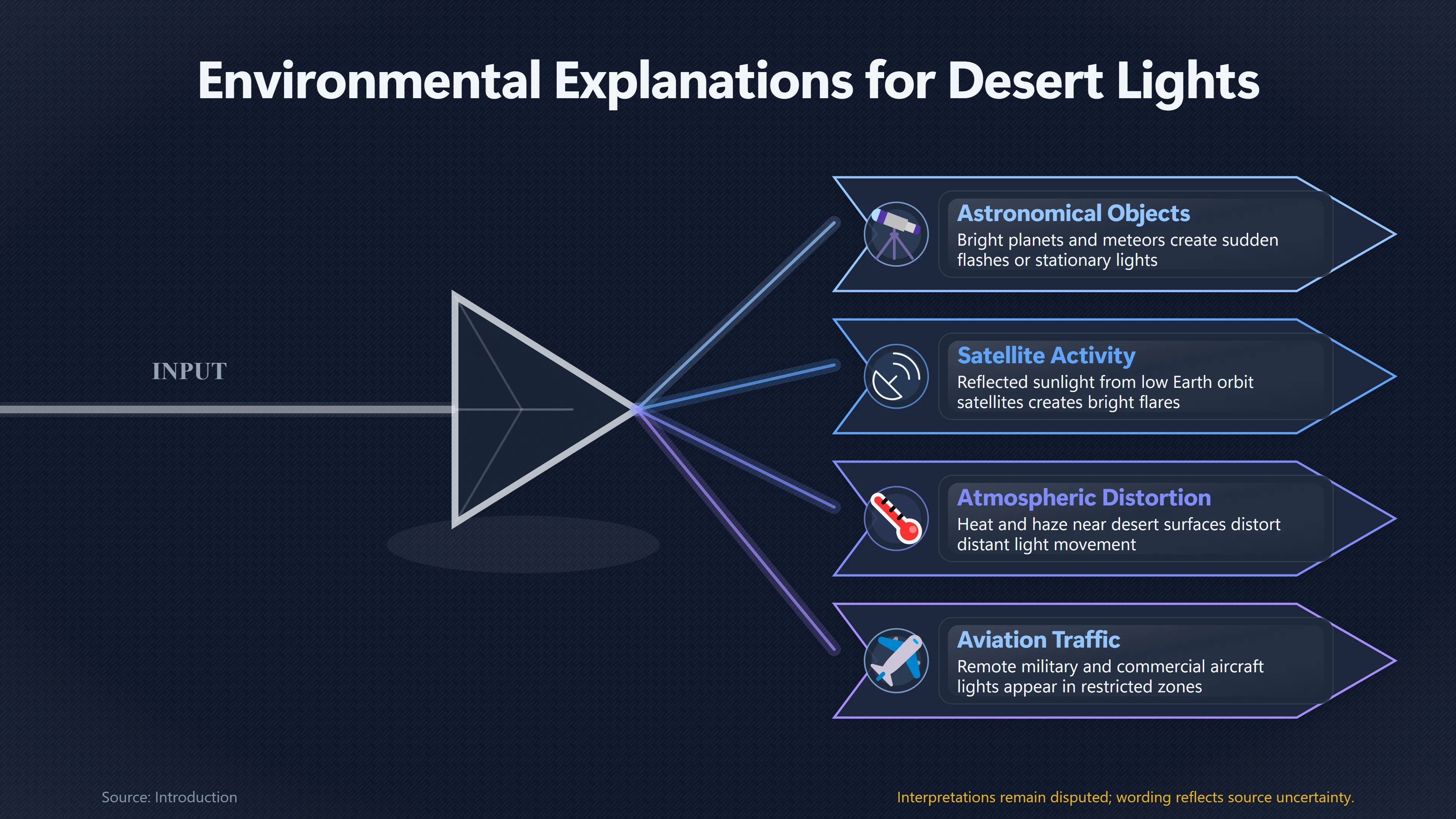 Environmental Explanations for Desert Lights

INPUT

Astronomical Objects
Bright planets and meteors create sudden flashes or stationary lights

Satellite Activity
Reflected sunlight from low Earth orbit satellites creates bright flares

Atmospheric Distortion
Heat and haze near desert surfaces distort distant light movement

Aviation Traffic
Remote military and commercial aircraft lights appear in restricted zones

Source: Introduction

Interpretations remain disputed; wording reflects source uncertainty.